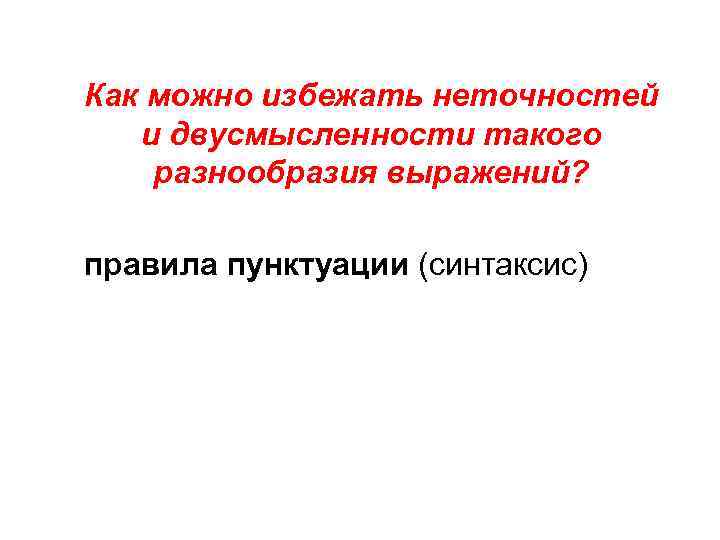 Как можно избежать неточностей и двусмысленности такого разнообразия выражений?

правила пунктуации (синтаксис)